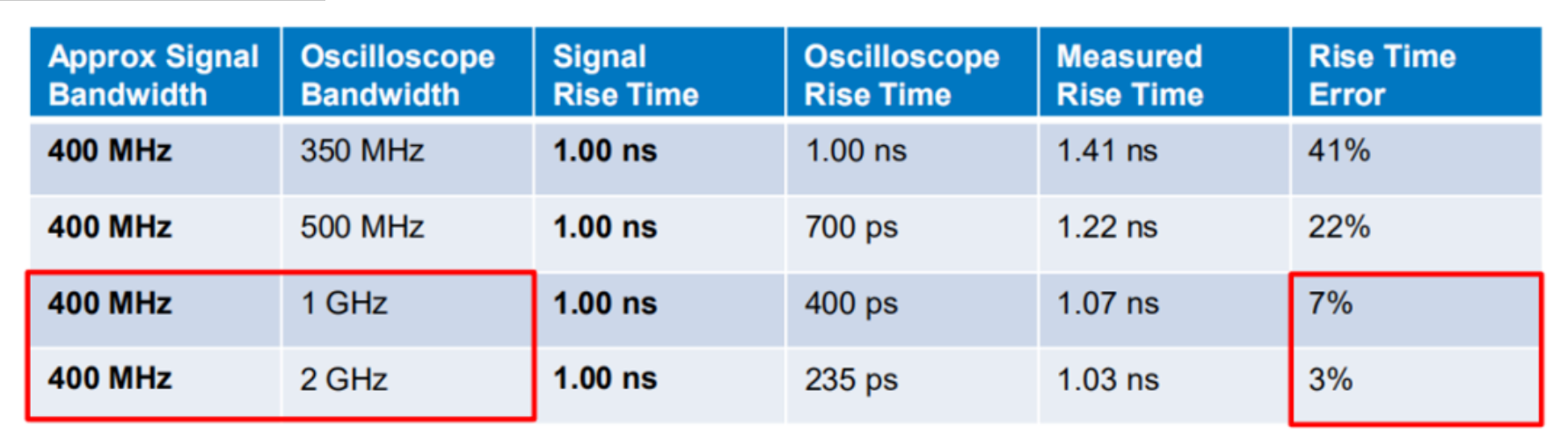 | Approx Signal Bandwidth | Oscilloscope Bandwidth | Signal Rise Time | Oscilloscope Rise Time | Measured Rise Time | Rise Time Error |
|---|---|---|---|---|---|
| 400 MHz | 350 MHz | 1.00 ns | 1.00 ns | 1.41 ns | 41% |
| 400 MHz | 500 MHz | 1.00 ns | 700 ps | 1.22 ns | 22% |
| 400 MHz | 1 GHz | 1.00 ns | 400 ps | 1.07 ns | 7% |
| 400 MHz | 2 GHz | 1.00 ns | 235 ps | 1.03 ns | 3% |